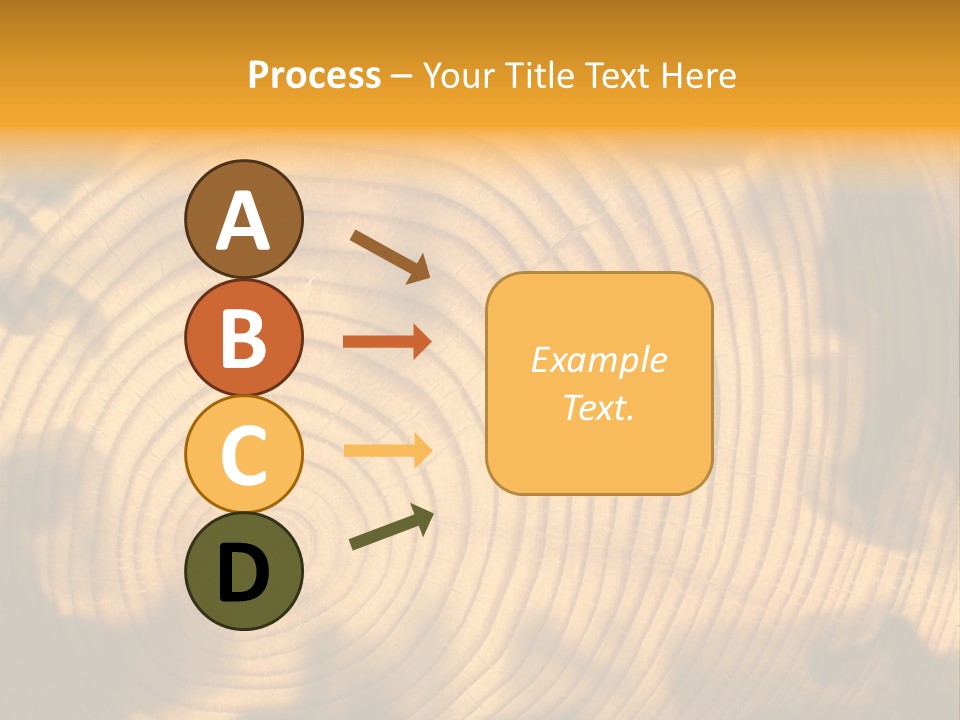 Process – Your Title Text Here

A

B

C

D

Example Text.